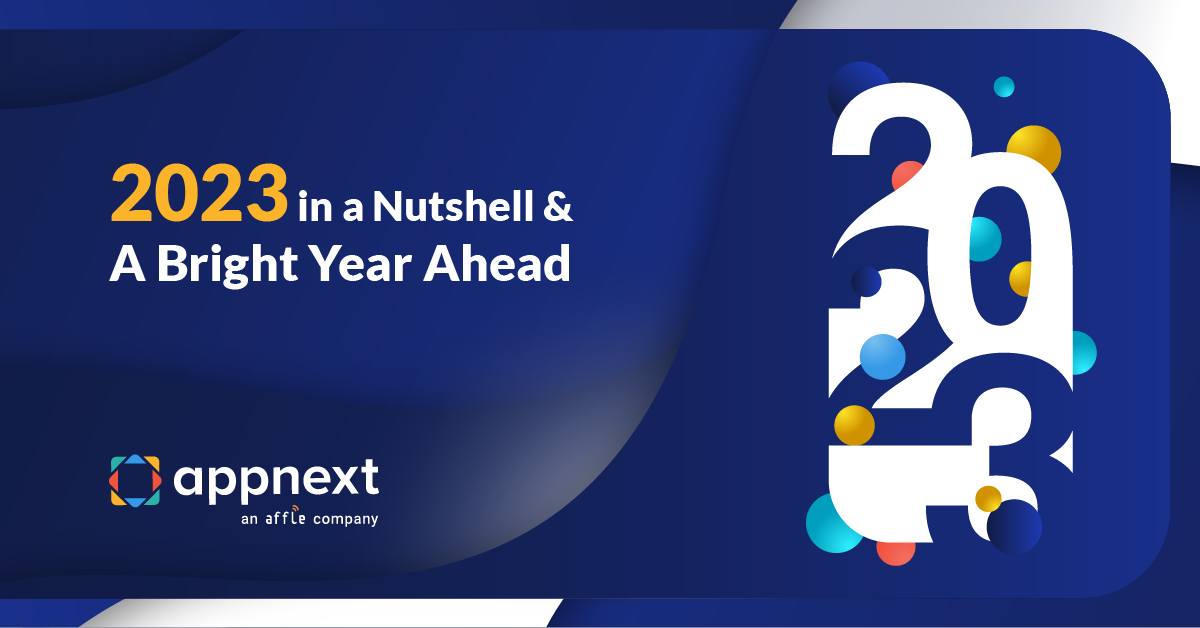 2023 in a Nutshell & A Bright Year Ahead

appnext
an affle company

2023